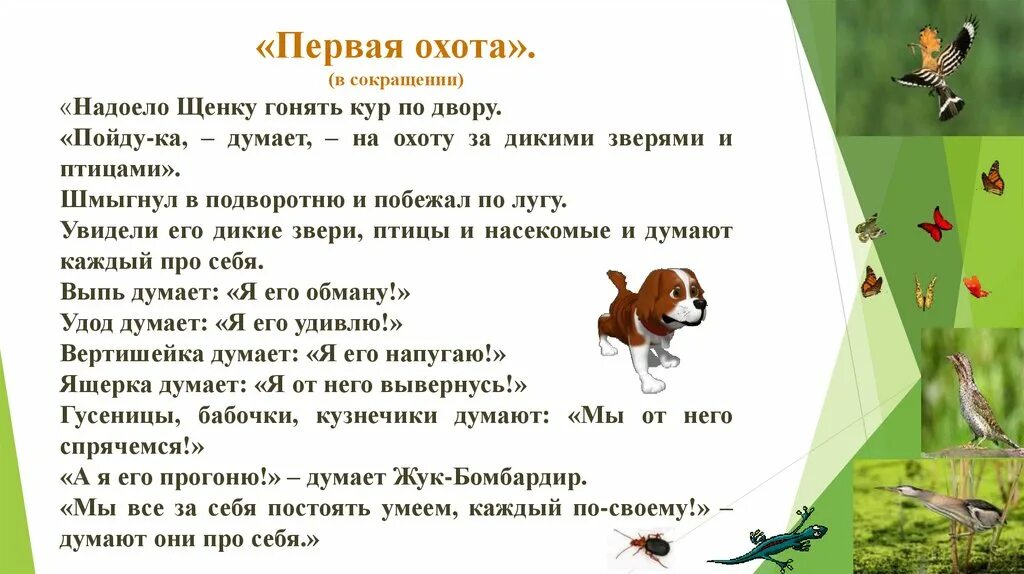 «Первая охота».
(в сокращении)

«Надоело Щенку гонять кур по двору.
«Пойду-ка, – думает, – на охоту за дикими зверями и птицами».
Шмыгнул в подворотню и побежал по лугу.
Увидели его дикие звери, птицы и насекомые и думают каждый про себя.
Выпь думает: «Я его обману!»
Удод думает: «Я его удивлю!»
Вертишейка думает: «Я его напугаю!»
Ящерка думает: «Я от него вывернусь!»
Гусеницы, бабочки, кузнечики думают: «Мы от него спрячемся!»
«А я его прогоню!» – думает Жук-Бомбардир.
«Мы все за себя постоять умеем, каждый по-своему!» – думают они про себя.»